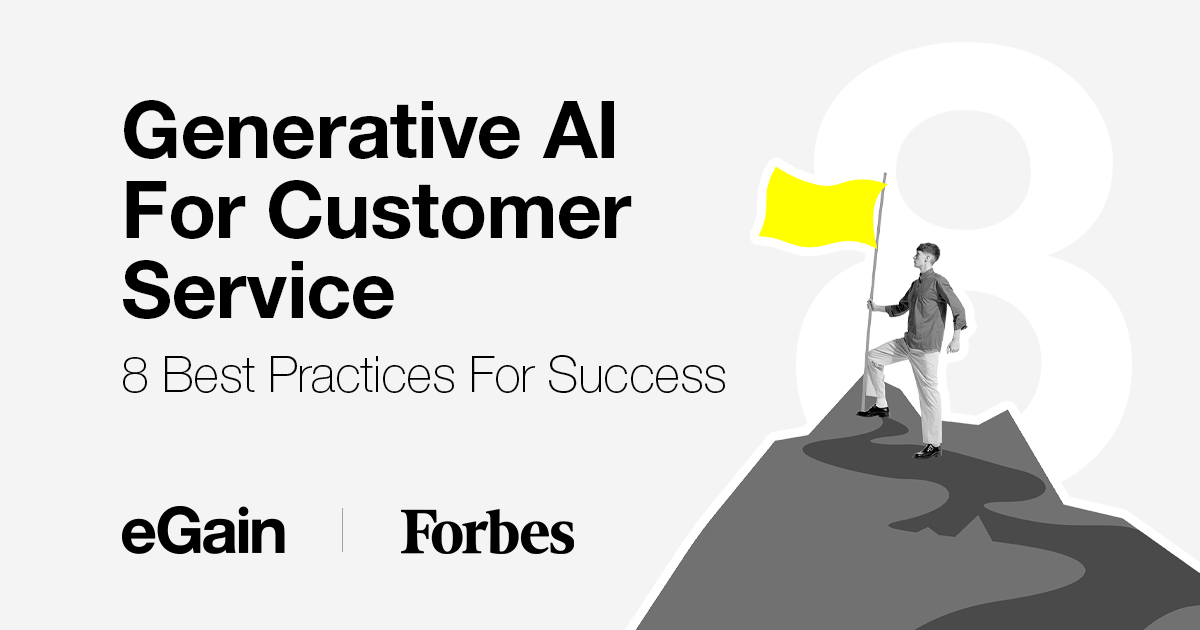 Generative AI For Customer Service

8 Best Practices For Success

eGain

Forbes

8